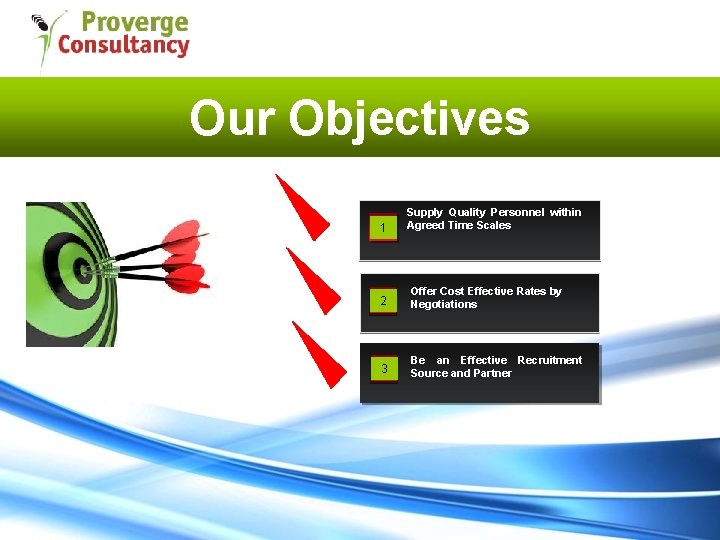 Proverge Consultancy

Our Objectives

1 Supply Quality Personnel within Agreed Time Scales

2 Offer Cost Effective Rates by Negotiations

3 Be an Effective Recruitment Source and Partner